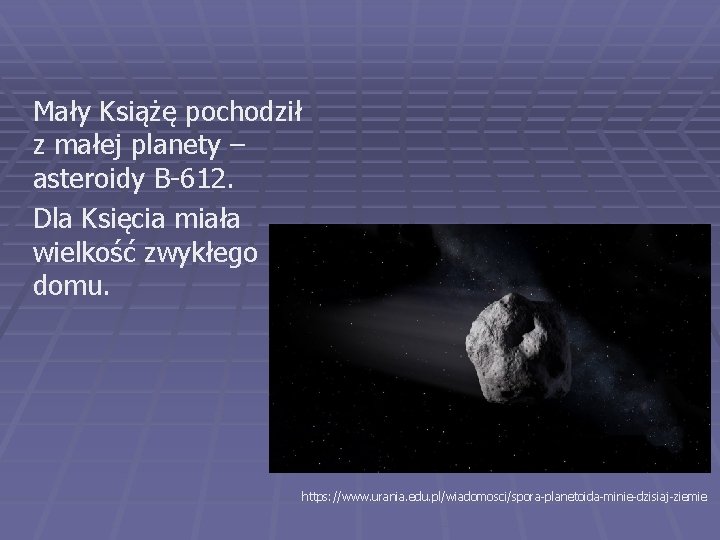 Mały Książę pochodził z małej planety – asteroidy B-612.

Dla Księcia miała wielkość zwykłego domu.

https://www.urania.edu.pl/wiadomosci/spora-planetoida-minie-dzisiaj-ziemie